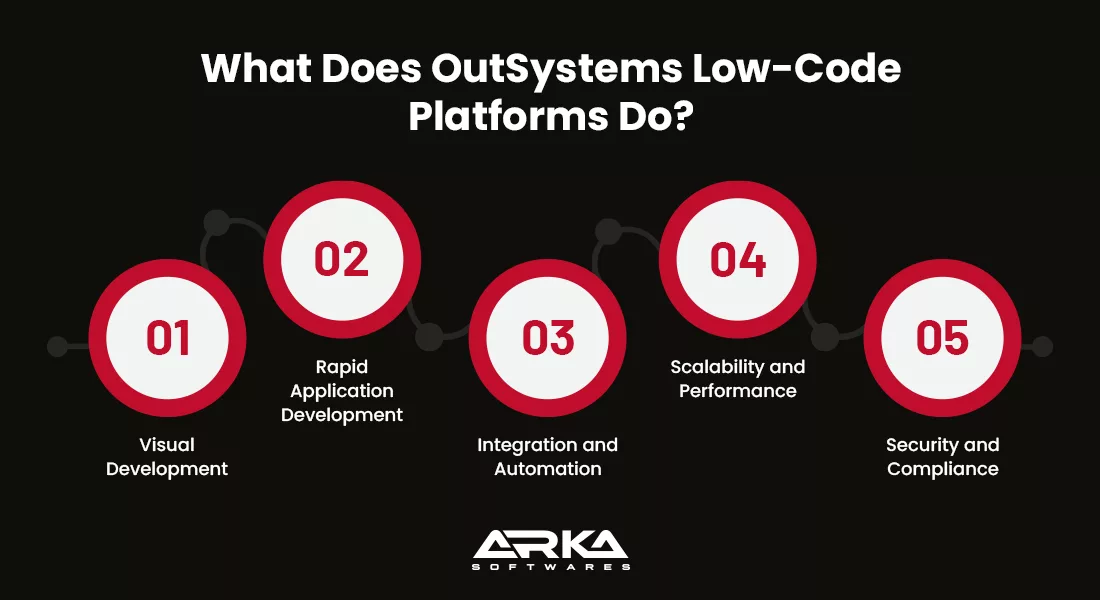 What Does OutSystems Low-Code Platforms Do?

01

Visual Development

02

Rapid Application Development

03

Integration and Automation

04

Scalability and Performance

05

Security and Compliance

ARKA
SOFTWARES